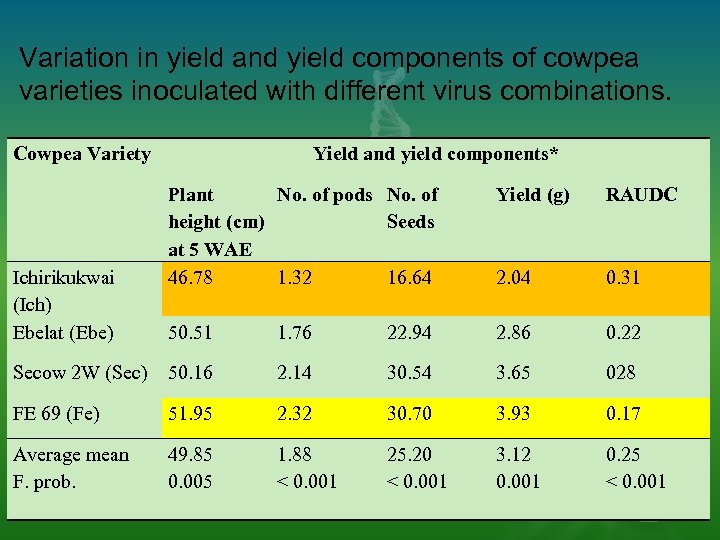 Variation in yield and yield components of cowpea varieties inoculated with different virus combinations.

| Cowpea Variety | Yield and yield components* | | | | |
|---|---|---|---|---|---|
| | Plant height (cm) at 5 WAE | No. of pods | No. of Seeds | Yield (g) | RAUDC |
| Ichirikukwai (Ich) | 46.78 | 1.32 | 16.64 | 2.04 | 0.31 |
| Ebelat (Ebe) | 50.51 | 1.76 | 22.94 | 2.86 | 0.22 |
| Secow 2W (Sec) | 50.16 | 2.14 | 30.54 | 3.65 | 028 |
| FE 69 (Fe) | 51.95 | 2.32 | 30.70 | 3.93 | 0.17 |
| Average mean | 49.85 | 1.88 | 25.20 | 3.12 | 0.25 |
| F. prob. | 0.005 | < 0.001 | < 0.001 | 0.001 | < 0.001 |